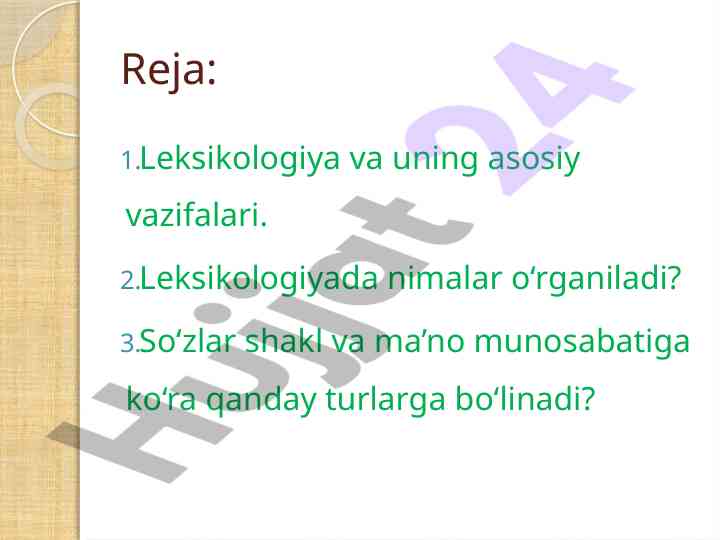 Reja:

1.Leksikologiya va uning asosiy vazifalari.

2.Leksikologiyada nimalar o‘rganiladi?

3.So‘zlar shakl va ma’no munosabatiga ko‘ra qanday turlarga bo‘linadi?

Hujjat 24